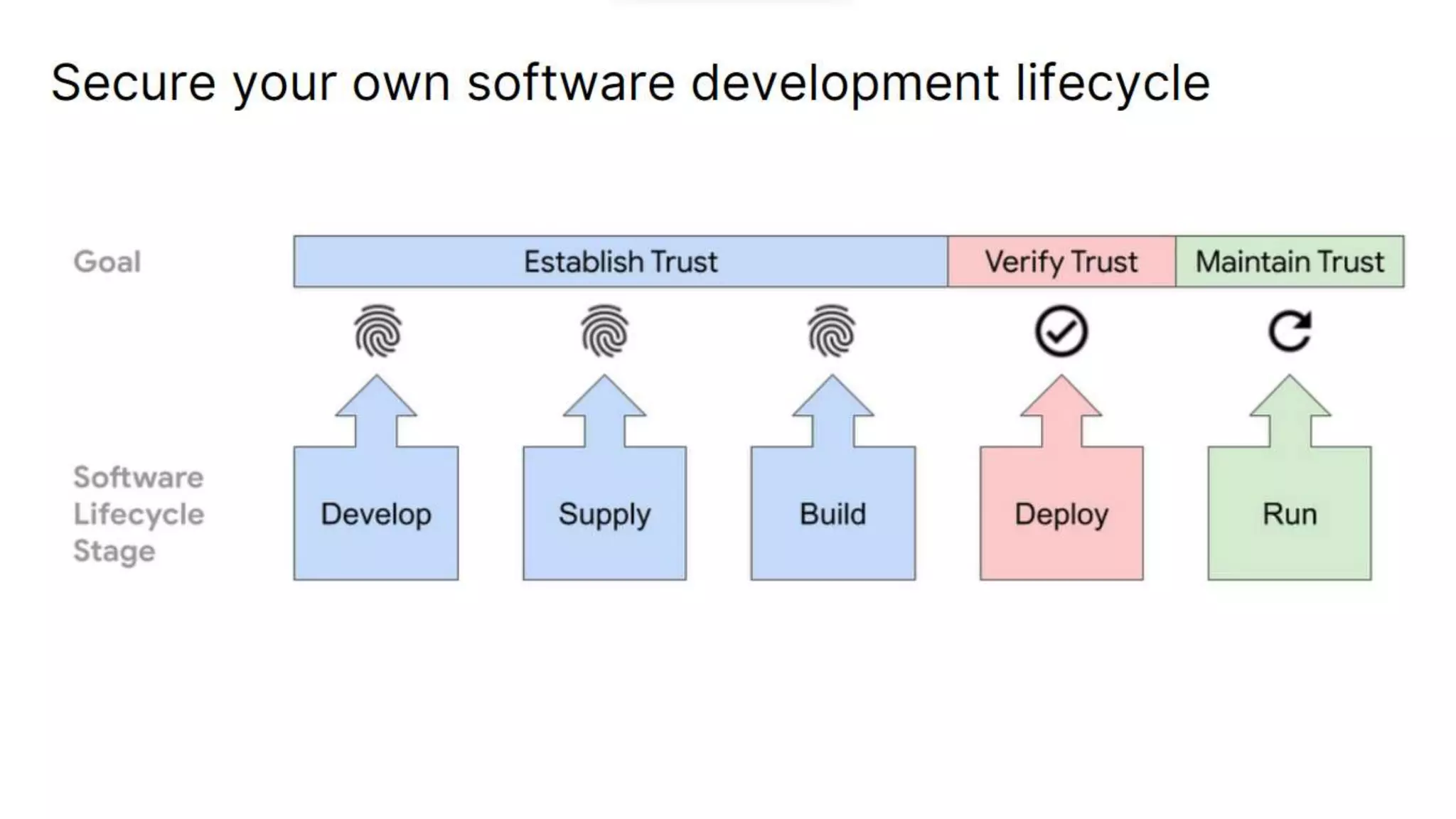 Secure your own software development lifecycle

Goal

Establish Trust

Verify Trust

Maintain Trust

Software Lifecycle Stage

Develop

Supply

Build

Deploy

Run